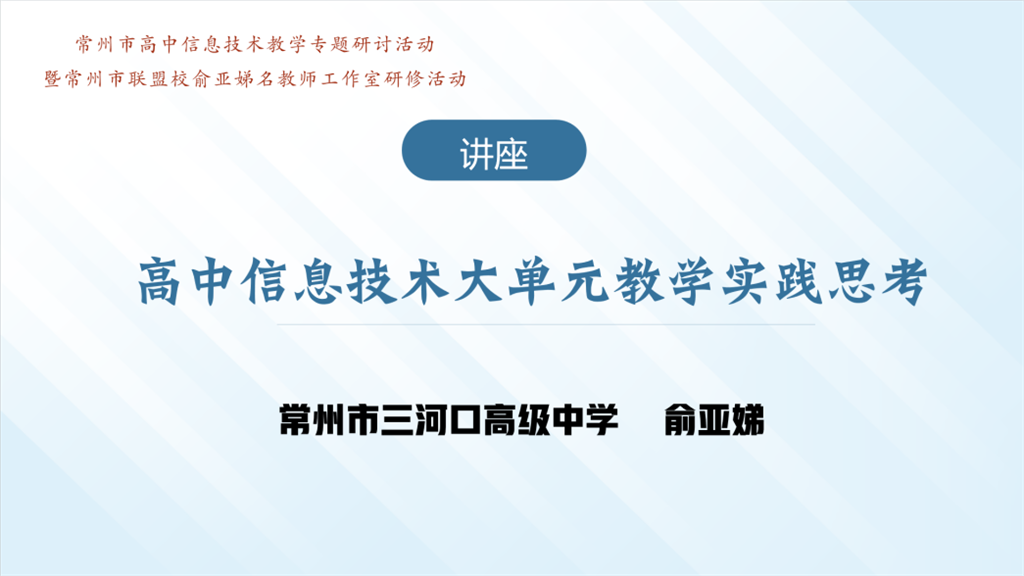 常州市高中信息技术教学专题研讨活动
暨常州市联盟校俞亚娣名教师工作室研修活动

讲座

高中信息技术大单元教学实践思考

常州市三河口高级中学 俞亚娣